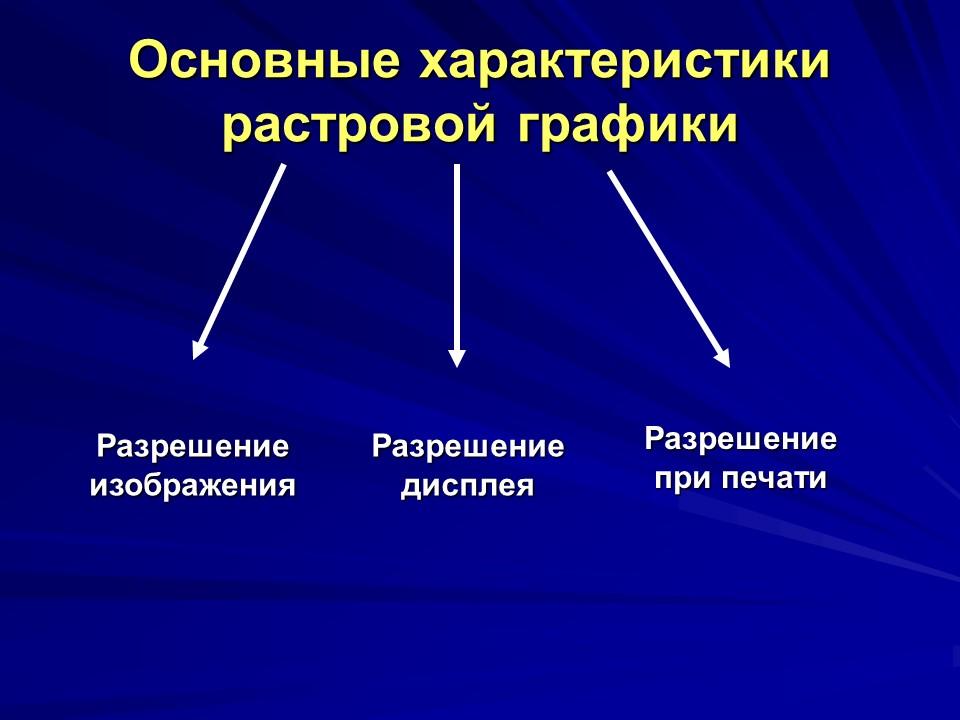 Основные характеристики растровой графики

Разрешение изображения

Разрешение дисплея

Разрешение при печати